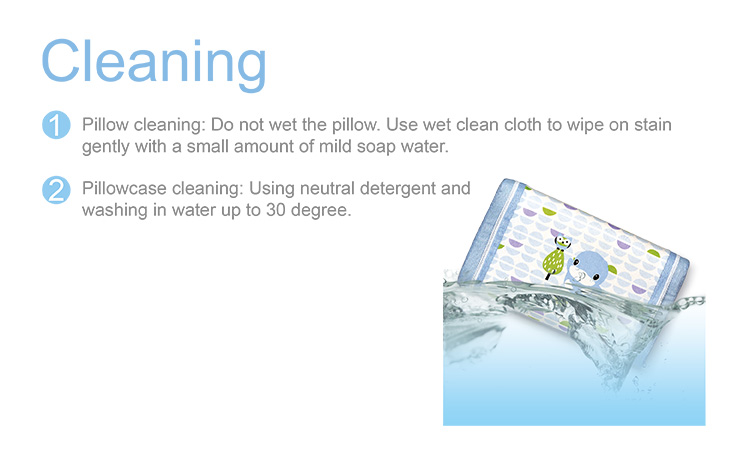 Cleaning

1 Pillow cleaning: Do not wet the pillow. Use wet clean cloth to wipe on stain gently with a small amount of mild soap water.

2 Pillowcase cleaning: Using neutral detergent and washing in water up to 30 degree.